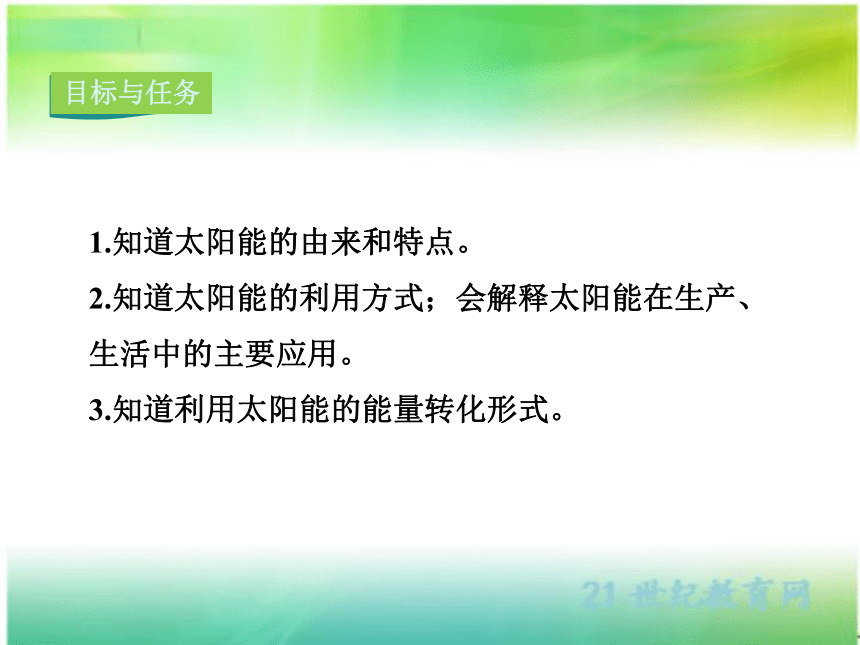 目标与任务

1.知道太阳能的由来和特点。

2.知道太阳能的利用方式；会解释太阳能在生产、生活中的主要应用。

3.知道利用太阳能的能量转化形式。

21世纪教育网